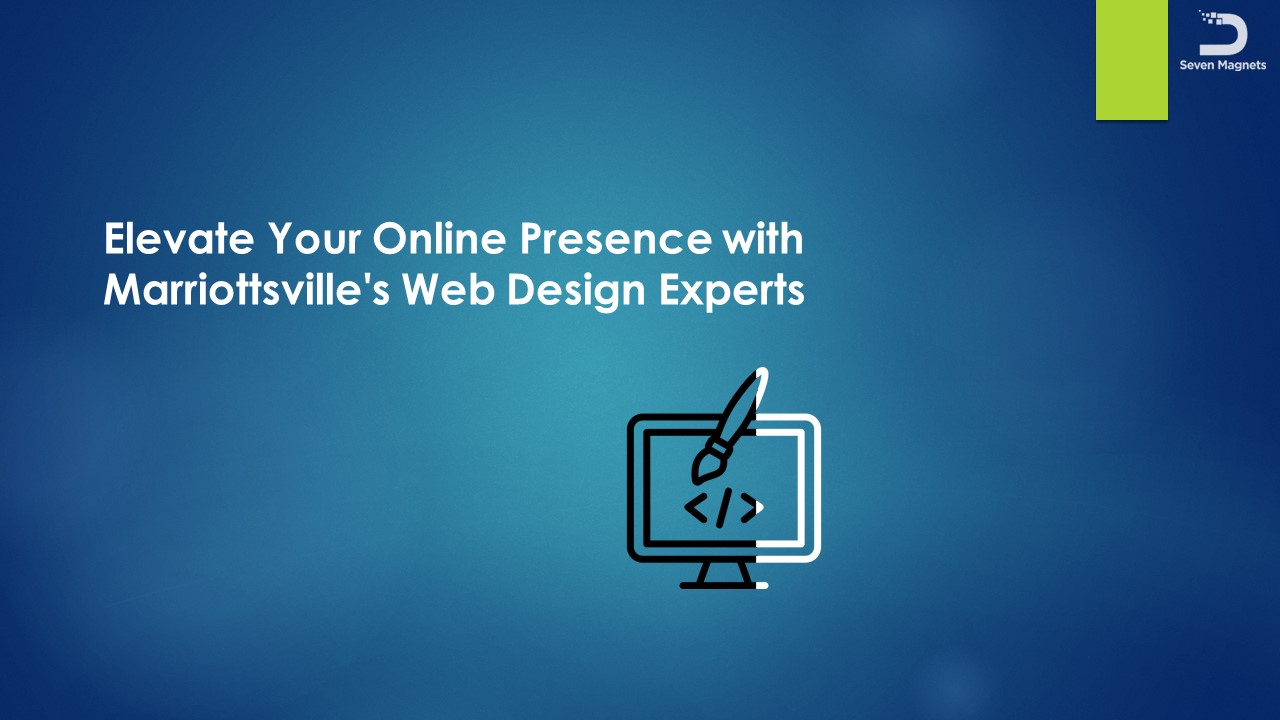 Seven Magnets

Elevate Your Online Presence with Marriottsville's Web Design Experts

</>